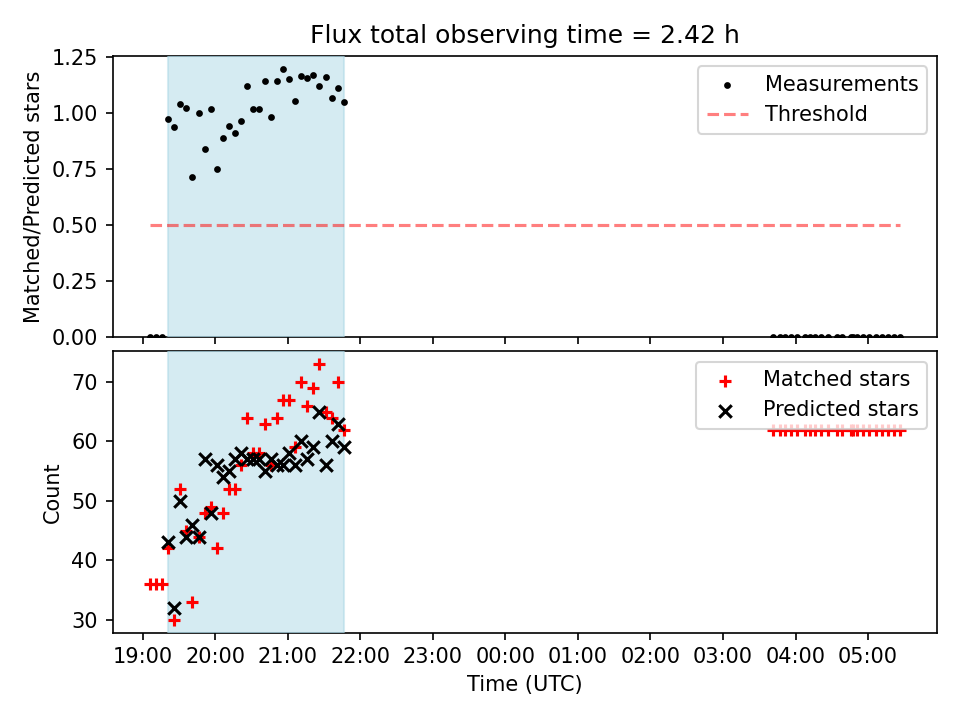 Flux total observing time = 2.42 h

Matched/Predicted stars

1.25
1.00
0.75
0.50
0.25
0.00

Measurements
Threshold

Count

70
60
50
40
30

Matched stars
Predicted stars

19:00 20:00 21:00 22:00 23:00 00:00 01:00 02:00 03:00 04:00 05:00

Time (UTC)